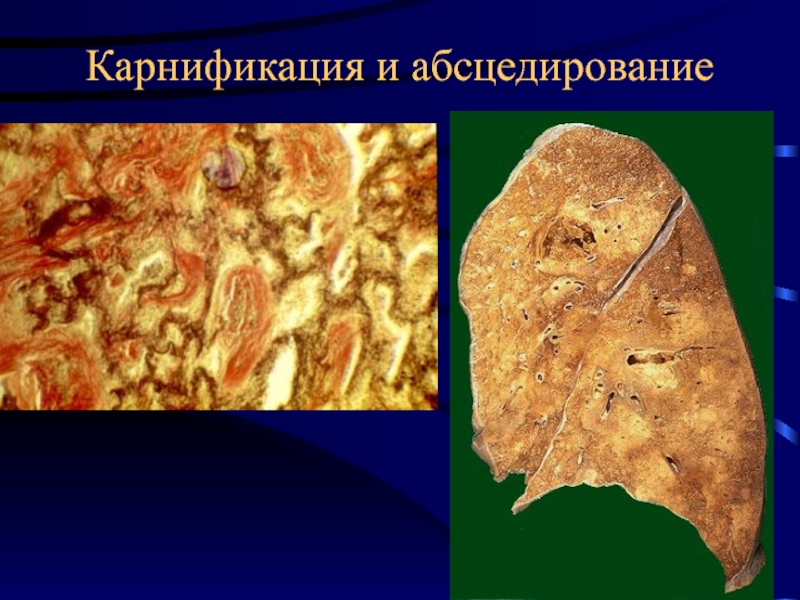 Карнификация и абсцедирование